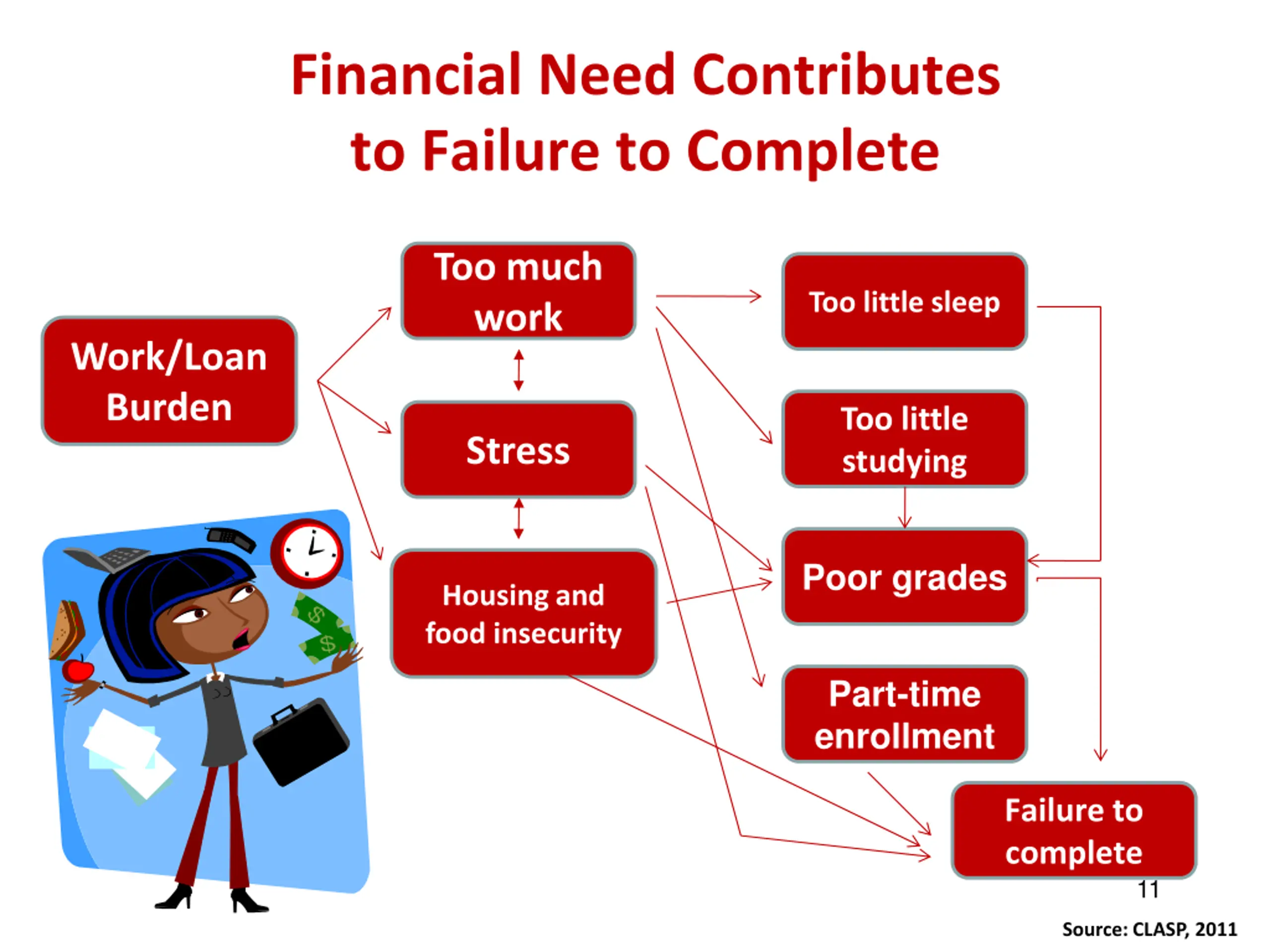 Financial Need Contributes to Failure to Complete

Work/Loan Burden

Too much work

Stress

Housing and food insecurity

Too little sleep

Too little studying

Poor grades

Part-time enrollment

Failure to complete

11

Source: CLASP, 2011